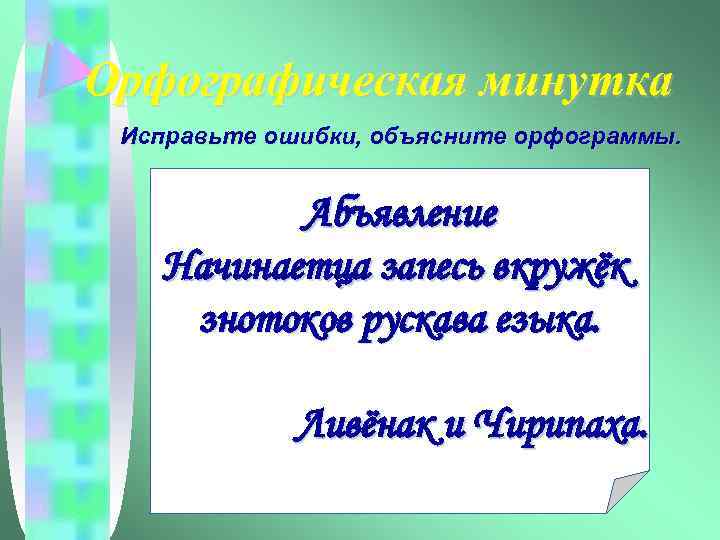 Орфографическая минутка

Исправьте ошибки, объясните орфограммы.

Абъявление
Начинаетца запесь вкружёк знотоков рускава езыка.

Ливёнак и Чирипаха.